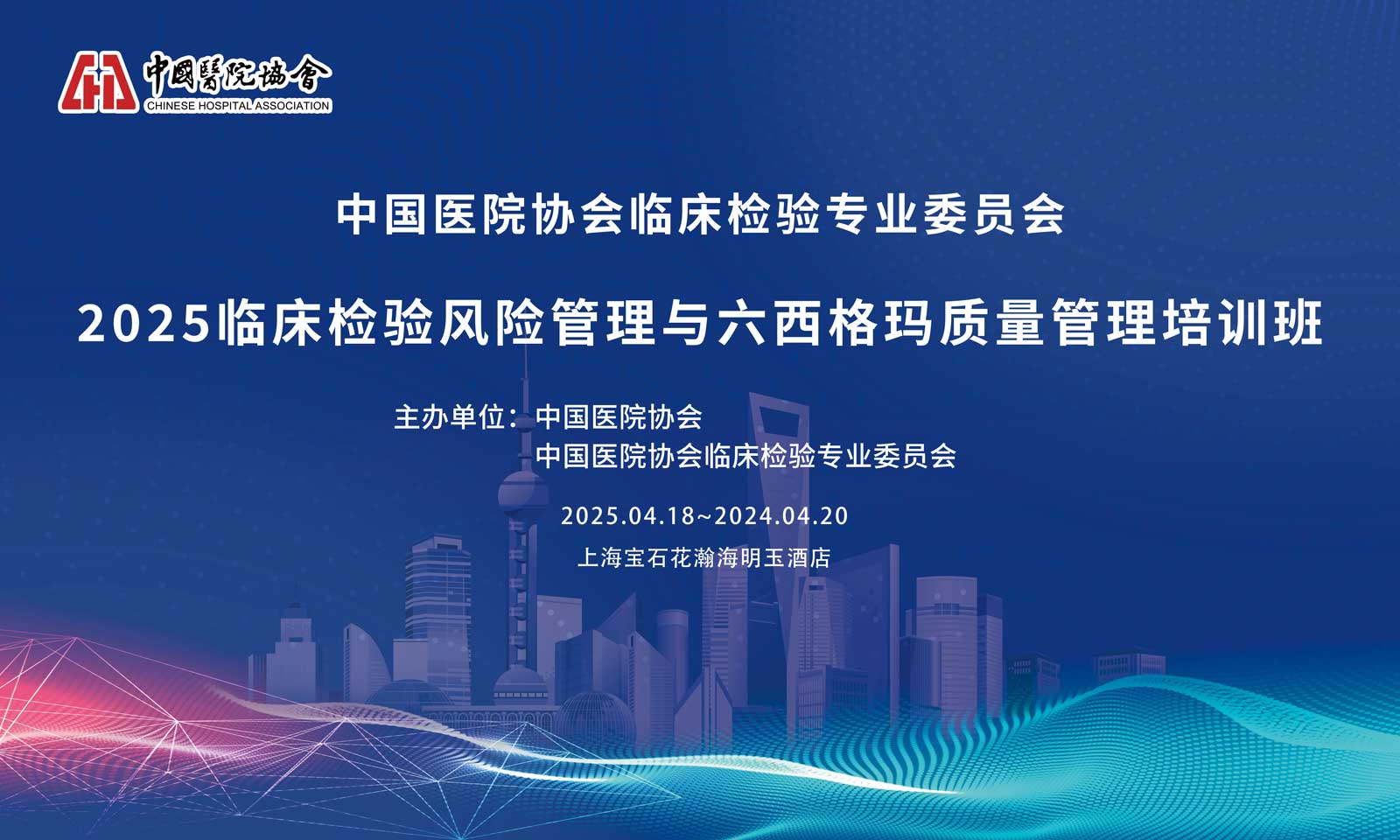 中國醫院協會
CHINESE HOSPITAL ASSOCIATION

中国医院协会临床检验专业委员会

2025临床检验风险管理与六西格玛质量管理培训班

主办单位：中国医院协会
中国医院协会临床检验专业委员会

2025.04.18~2024.04.20

上海宝石花瀚海明玉酒店